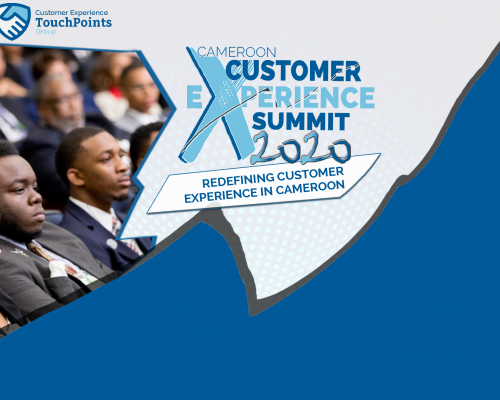 Customer Experience
TouchPoints
Group

CAMEROON
CUSTOMER
EXPERIENCE
SUMMIT
2020

REDEFINING CUSTOMER EXPERIENCE IN CAMEROON